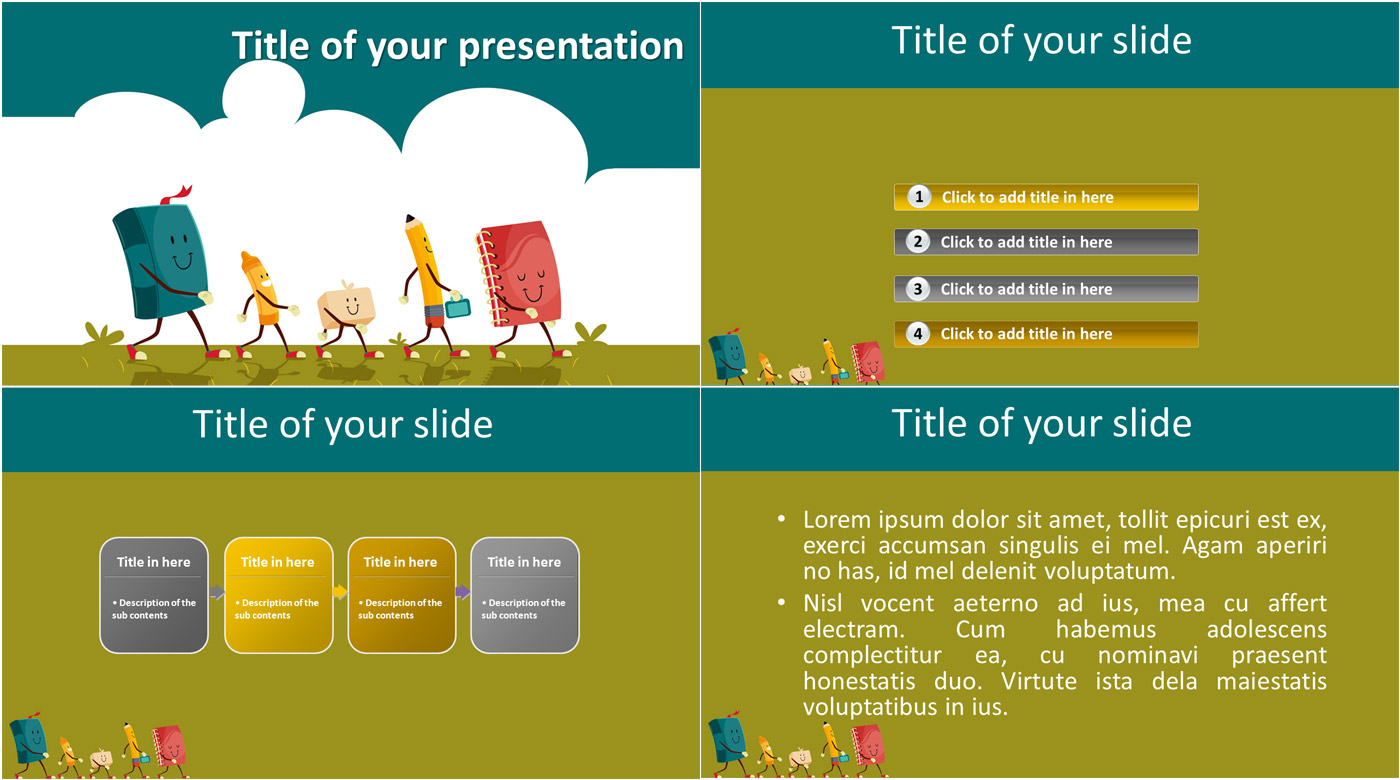 Title of your presentation

Title of your slide

1 Click to add title in here

2 Click to add title in here

3 Click to add title in here

4 Click to add title in here

Title of your slide

Title in here
• Description of the sub contents

Title in here
• Description of the sub contents

Title in here
• Description of the sub contents

Title in here
• Description of the sub contents

Title of your slide

• Lorem ipsum dolor sit amet, tollit epicuri est ex, exerci accumsan singulis ei mel. Agam aperiri no has, id mel delenit voluptatum.
• Nisl vocent aeterno ad ius, mea cu affert electram. Cum habemus adolescens complectitur ea, cu nominavi praesent honestatis duo. Virtute ista dela maiestatis voluptatibus in ius.